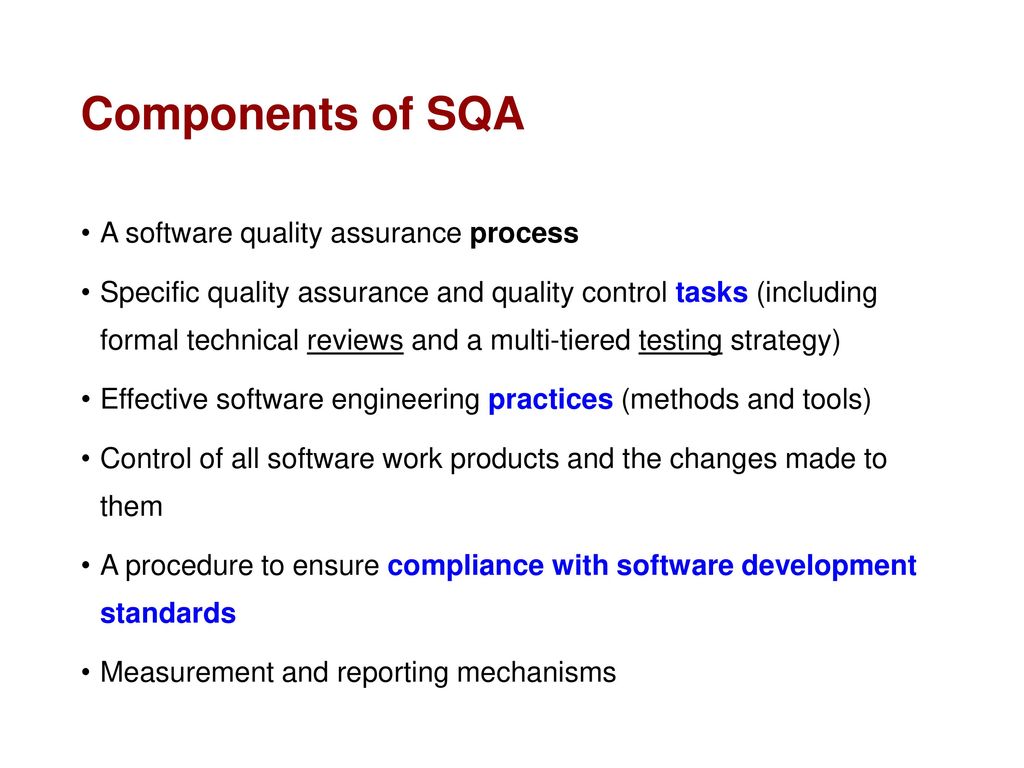 Components of SQA

• A software quality assurance process

• Specific quality assurance and quality control tasks (including formal technical reviews and a multi-tiered testing strategy)

• Effective software engineering practices (methods and tools)

• Control of all software work products and the changes made to them

• A procedure to ensure compliance with software development standards

• Measurement and reporting mechanisms